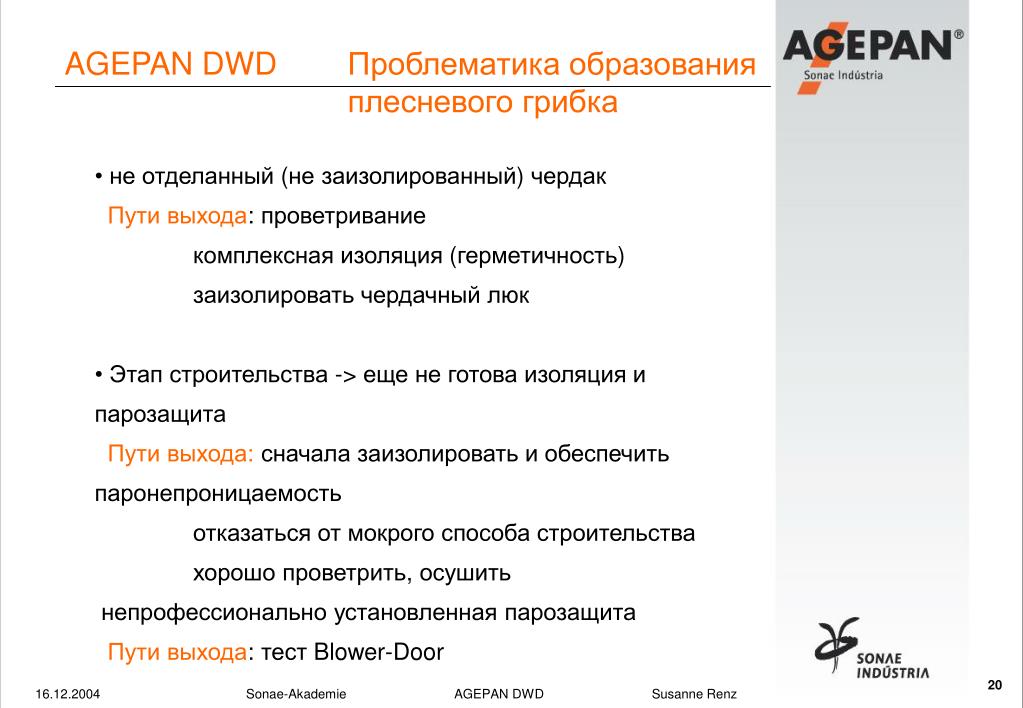 AGEPAN DWD Проблематика образования плесневого грибка

AGEPAN®
Sonae Indústria

• не отделанный (не заизолированный) чердак
Пути выхода: проветривание
комплексная изоляция (герметичность)
заизолировать чердачный люк

• Этап строительства -> еще не готова изоляция и парозащита
Пути выхода: сначала заизолировать и обеспечить паронепроницаемость
отказаться от мокрого способа строительства
хорошо проветрить, осушить
непрофессионально установленная парозащита
Пути выхода: тест Blower-Door

SONAE INDÚSTRIA

16.12.2004 Sonae-Akademie AGEPAN DWD Susanne Renz 20